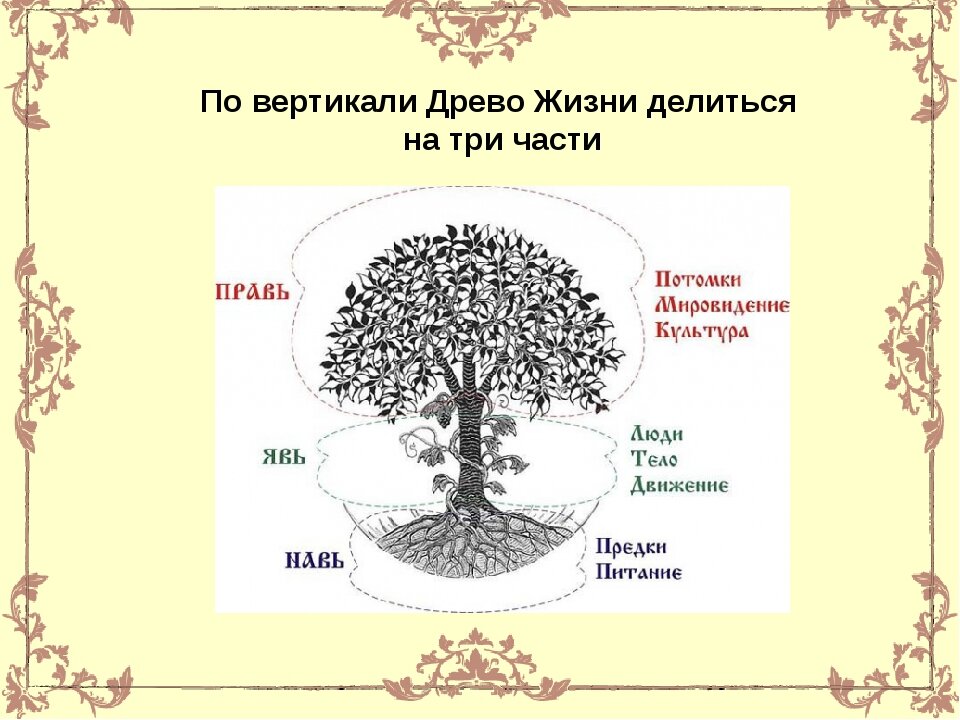 По вертикали Древо Жизни делиться на три части

ПРАВЬ

Потомки
Мировидение
Культура

ЯВЬ

Люди
Тело
Движение

НАВЬ

Предки
Питание